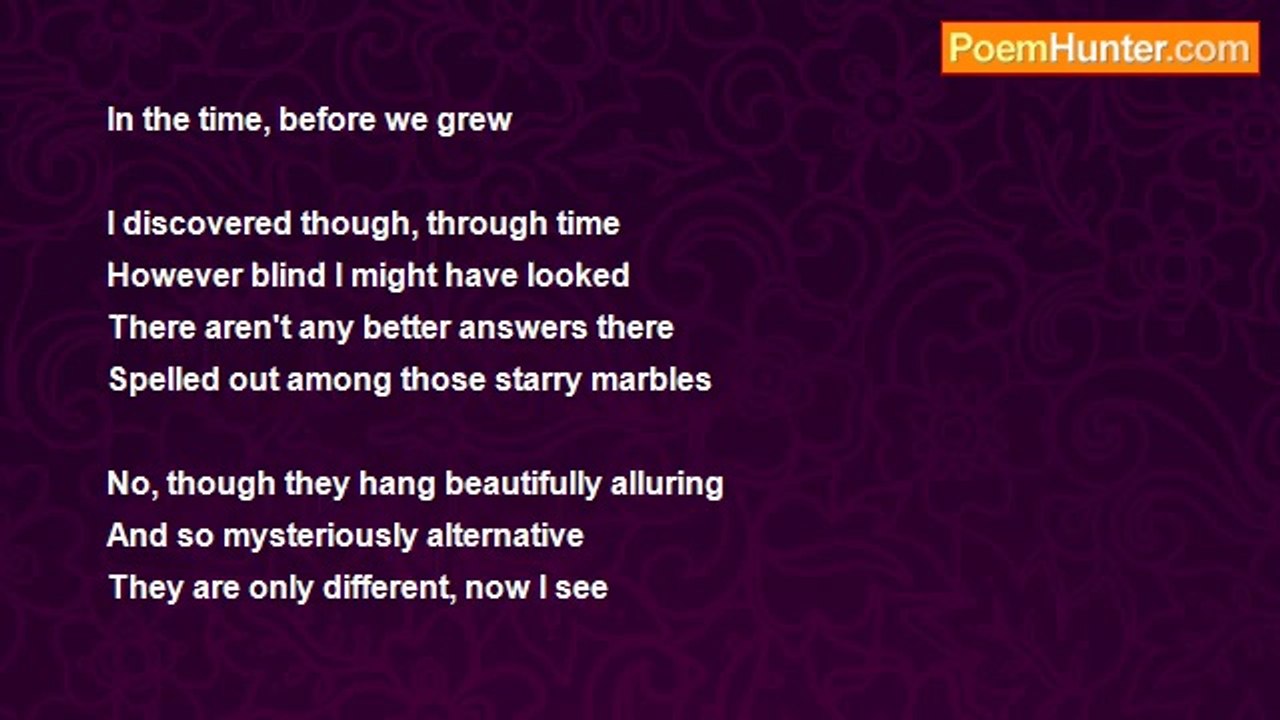 PoemHunter.com

In the time, before we grew

I discovered though, through time
However blind I might have looked
There aren't any better answers there
Spelled out among those starry marbles

No, though they hang beautifully alluring
And so mysteriously alternative
They are only different, now I see